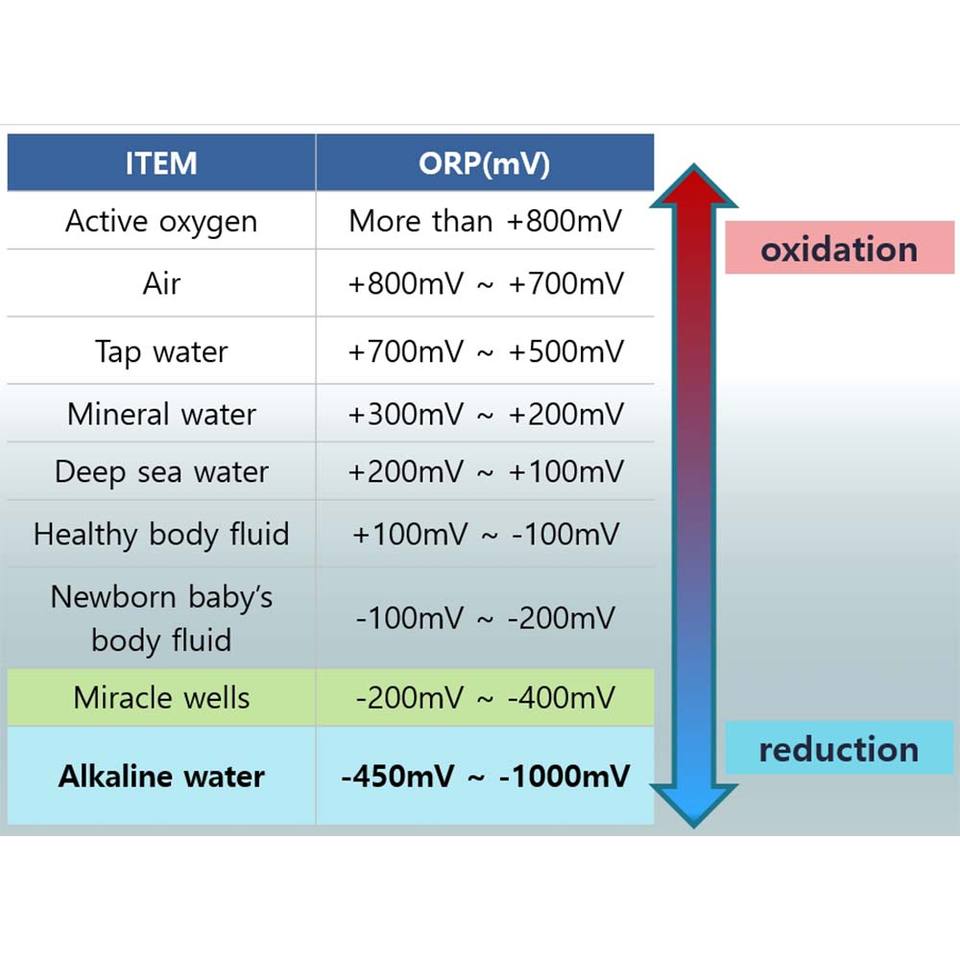 | ITEM | ORP(mV) |
|---|---|
| Active oxygen | More than +800mV |
| Air | +800mV ~ +700mV |
| Tap water | +700mV ~ +500mV |
| Mineral water | +300mV ~ +200mV |
| Deep sea water | +200mV ~ +100mV |
| Healthy body fluid | +100mV ~ -100mV |
| Newborn baby's body fluid | -100mV ~ -200mV |
| Miracle wells | -200mV ~ -400mV |
| **Alkaline water** | **-450mV ~ -1000mV** |

oxidation

reduction